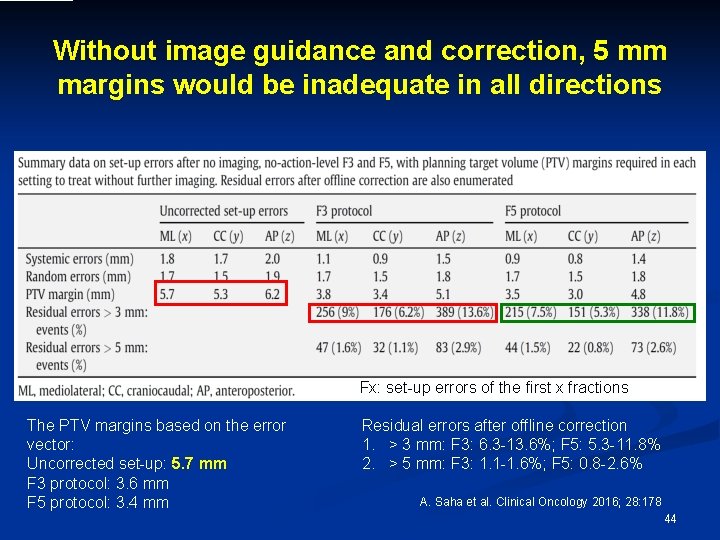 Without image guidance and correction, 5 mm margins would be inadequate in all directions

Summary data on set-up errors after no imaging, no-action-level F3 and F5, with planning target volume (PTV) margins required in each setting to treat without further imaging. Residual errors after offline correction are also enumerated

| | Uncorrected set-up errors | | | F3 protocol | | | F5 protocol | | |
|---|---|---|---|---|---|---|---|---|---|
| | ML (x) | CC (y) | AP (z) | ML (x) | CC (y) | AP (z) | ML (x) | CC (y) | AP (z) |
| Systemic errors (mm) | 1.8 | 1.7 | 2.0 | 1.1 | 0.9 | 1.5 | 0.9 | 0.8 | 1.4 |
| Random errors (mm) | 1.7 | 1.5 | 1.9 | 1.7 | 1.5 | 1.8 | 1.7 | 1.5 | 1.8 |
| PTV margin (mm) | 5.7 | 5.3 | 6.2 | 3.8 | 3.4 | 5.1 | 3.5 | 3.0 | 4.8 |
| Residual errors > 3 mm: events (%) | | | | 256 (9%) | 176 (6.2%) | 389 (13.6%) | 215 (7.5%) | 151 (5.3%) | 338 (11.8%) |
| Residual errors > 5 mm: events (%) | | | | 47 (1.6%) | 32 (1.1%) | 83 (2.9%) | 44 (1.5%) | 22 (0.8%) | 73 (2.6%) |

ML, mediolateral; CC, craniocaudal; AP, anteroposterior.

Fx: set-up errors of the first x fractions

The PTV margins based on the error vector:
Uncorrected set-up: 5.7 mm
F3 protocol: 3.6 mm
F5 protocol: 3.4 mm

Residual errors after offline correction
1. > 3 mm: F3: 6.3-13.6%; F5: 5.3-11.8%
2. > 5 mm: F3: 1.1-1.6%; F5: 0.8-2.6%

A. Saha et al. Clinical Oncology 2016; 28:178

44